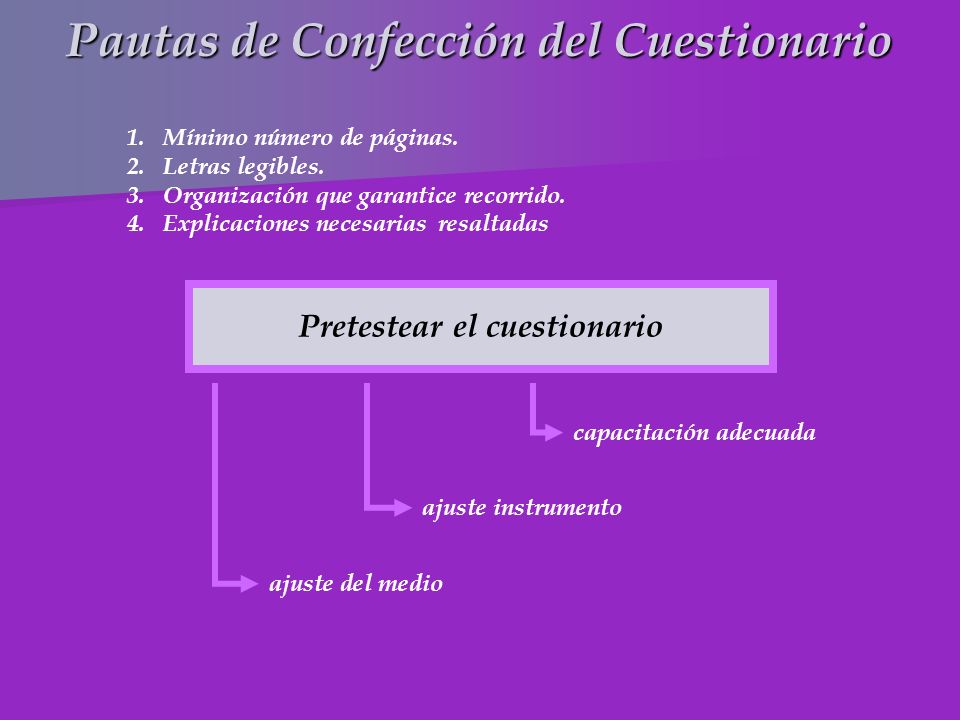 Pautas de Confección del Cuestionario

1. Mínimo número de páginas.
2. Letras legibles.
3. Organización que garantice recorrido.
4. Explicaciones necesarias resaltadas

Pretestear el cuestionario

capacitación adecuada

ajuste instrumento

ajuste del medio